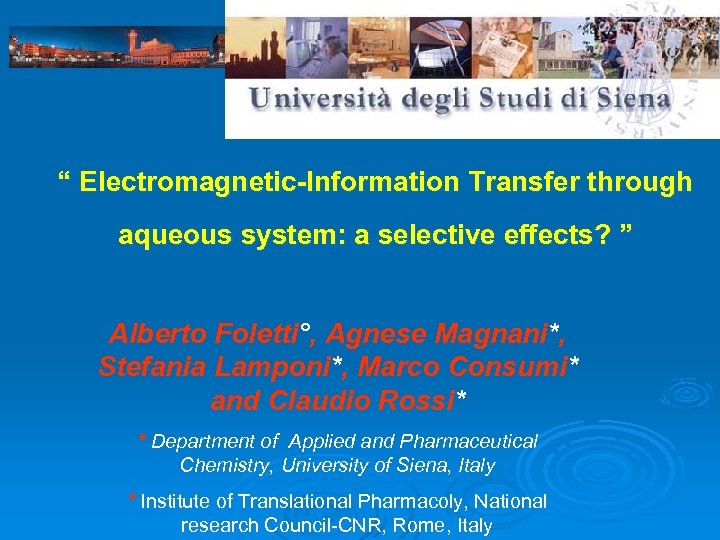 Università degli Studi di Siena

“ Electromagnetic-Information Transfer through aqueous system: a selective effects? ”

Alberto Foletti°, Agnese Magnani*, Stefania Lamponi*, Marco Consumi* and Claudio Rossi*

* Department of Applied and Pharmaceutical Chemistry, University of Siena, Italy

° Institute of Translational Pharmacoly, National research Council-CNR, Rome, Italy